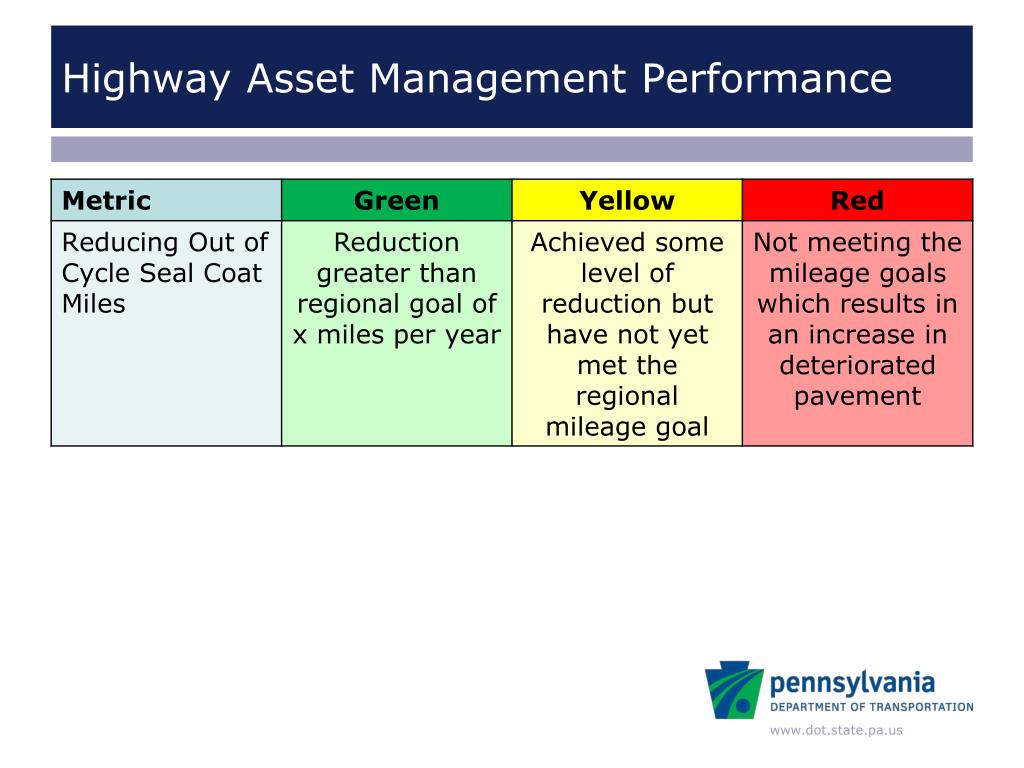 Highway Asset Management Performance

| Metric | Green | Yellow | Red |
|---|---|---|---|
| Reducing Out of Cycle Seal Coat Miles | Reduction greater than regional goal of x miles per year | Achieved some level of reduction but have not yet met the regional mileage goal | Not meeting the mileage goals which results in an increase in deteriorated pavement |

pennsylvania
DEPARTMENT OF TRANSPORTATION
www.dot.state.pa.us